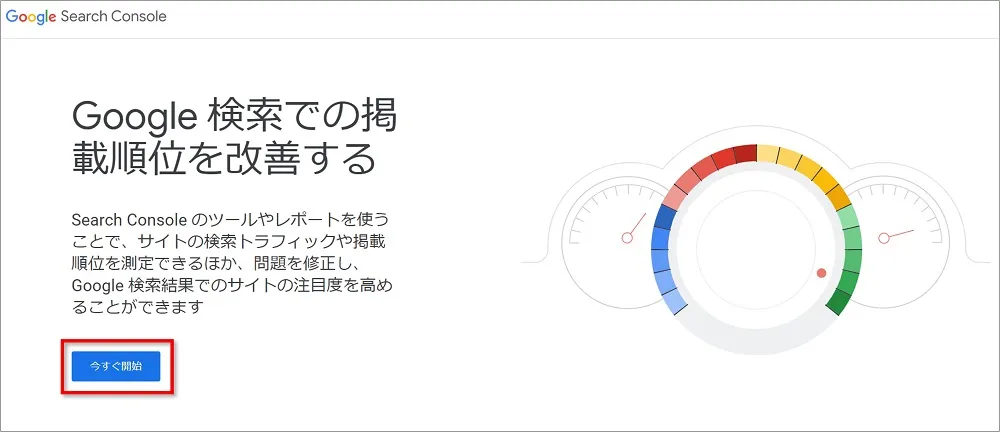 Google Search Console

Google 検索での掲載順位を改善する

Search Console のツールやレポートを使うことで、サイトの検索トラフィックや掲載順位を測定できるほか、問題を修正し、Google 検索結果でのサイトの注目度を高めることができます

今すぐ開始